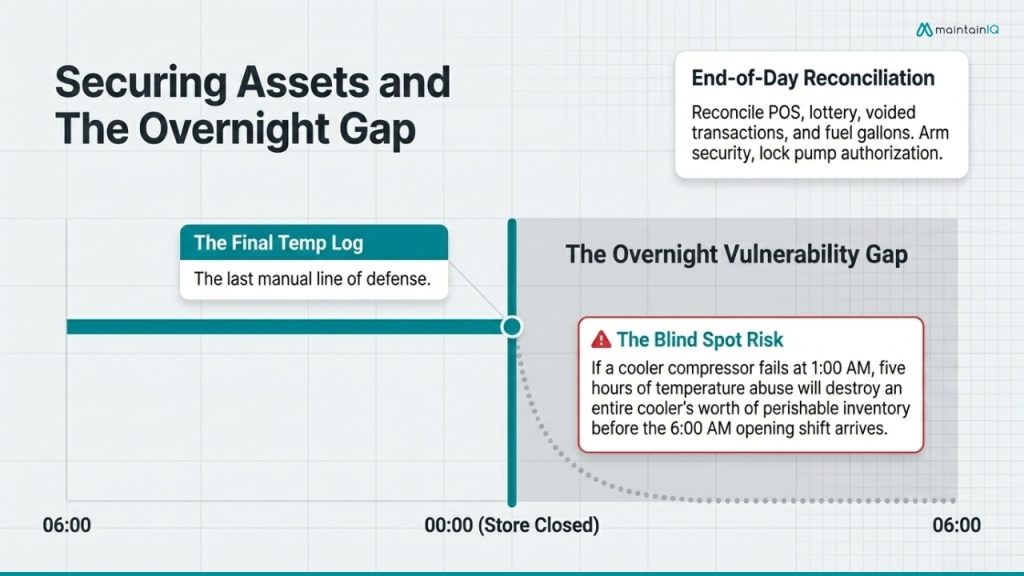 maintainIQ

Securing Assets and The Overnight Gap

End-of-Day Reconciliation

Reconcile POS, lottery, voided transactions, and fuel gallons. Arm security, lock pump authorization.

The Final Temp Log

The last manual line of defense.

The Overnight Vulnerability Gap

The Blind Spot Risk

If a cooler compressor fails at 1:00 AM, five hours of temperature abuse will destroy an entire cooler's worth of perishable inventory before the 6:00 AM opening shift arrives.

06:00

00:00 (Store Closed)

06:00